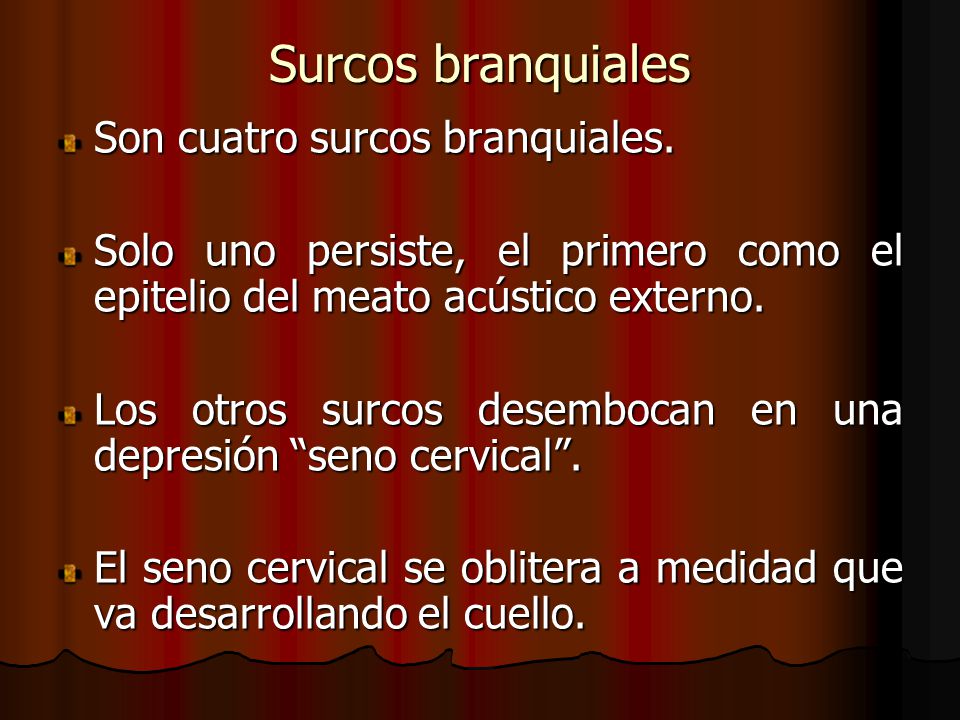 Surcos branquiales

Son cuatro surcos branquiales.

Solo uno persiste, el primero como el epitelio del meato acústico externo.

Los otros surcos desembocan en una depresión “seno cervical”.

El seno cervical se oblitera a medidad que va desarrollando el cuello.